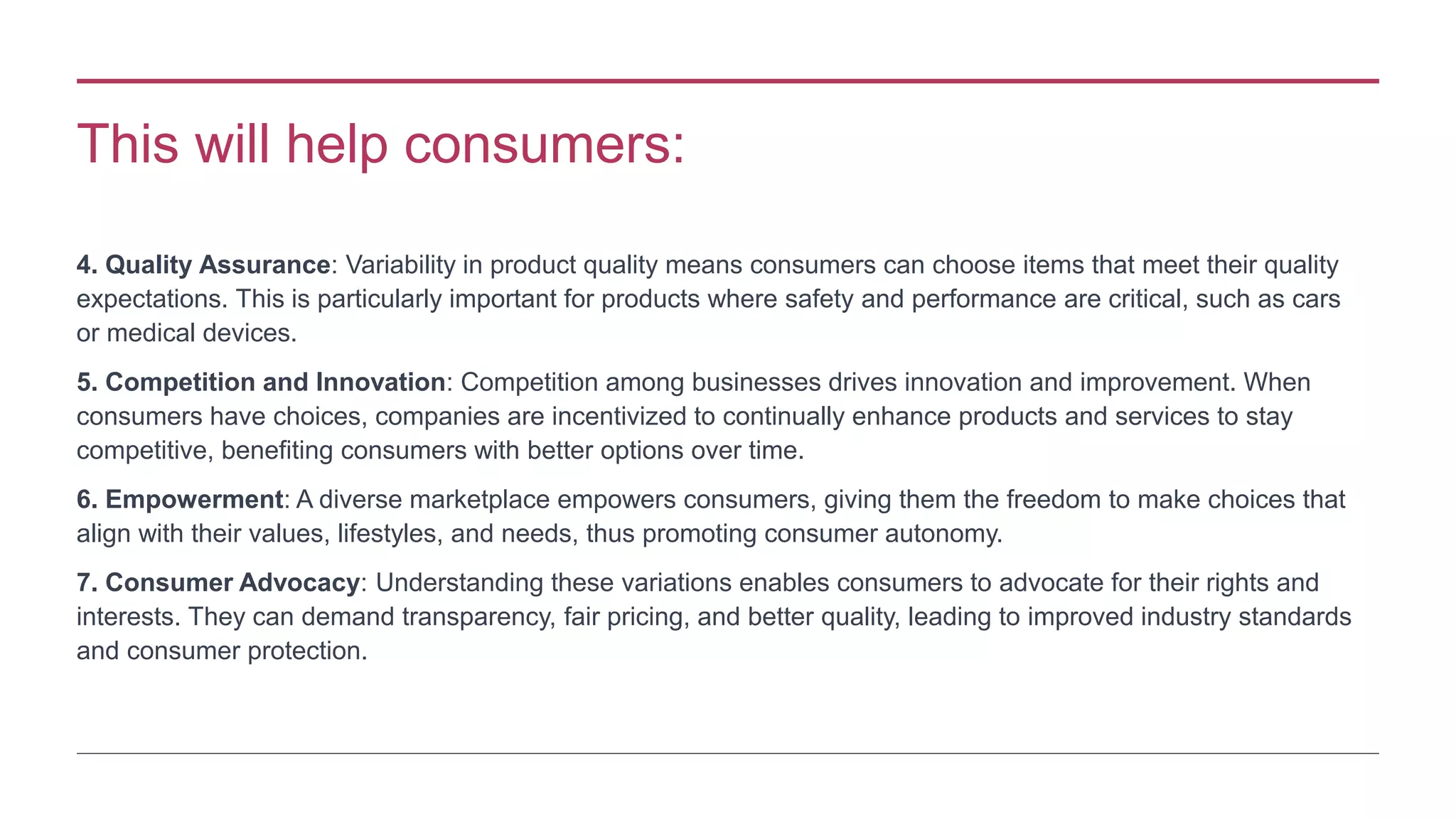 This will help consumers:

4. Quality Assurance: Variability in product quality means consumers can choose items that meet their quality expectations. This is particularly important for products where safety and performance are critical, such as cars or medical devices.

5. Competition and Innovation: Competition among businesses drives innovation and improvement. When consumers have choices, companies are incentivized to continually enhance products and services to stay competitive, benefiting consumers with better options over time.

6. Empowerment: A diverse marketplace empowers consumers, giving them the freedom to make choices that align with their values, lifestyles, and needs, thus promoting consumer autonomy.

7. Consumer Advocacy: Understanding these variations enables consumers to advocate for their rights and interests. They can demand transparency, fair pricing, and better quality, leading to improved industry standards and consumer protection.